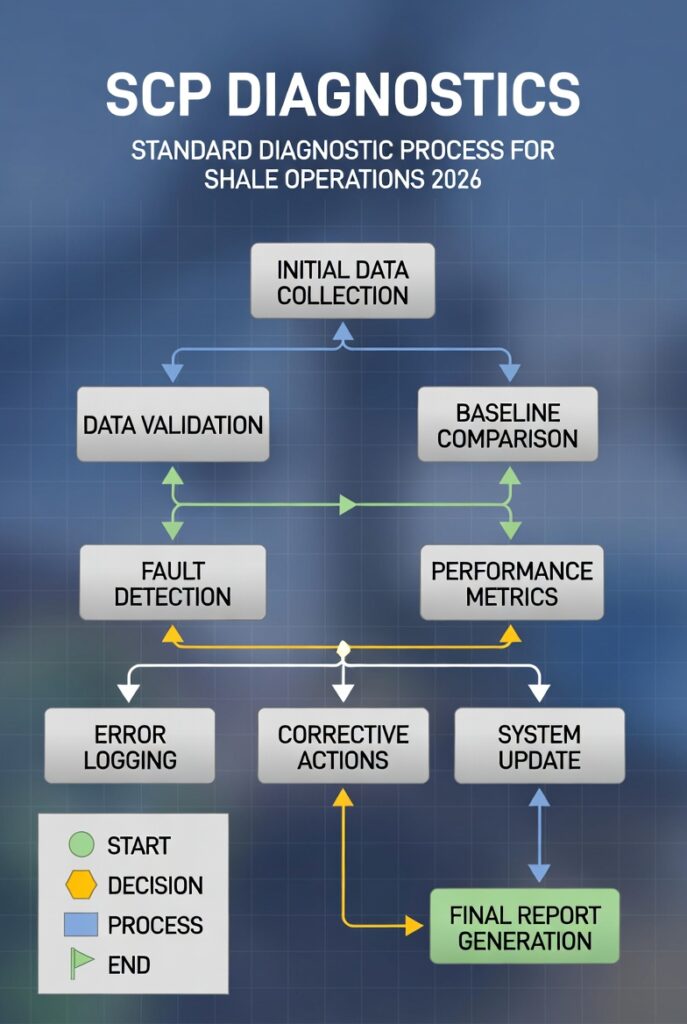 SCP DIAGNOSTICS

STANDARD DIAGNOSTIC PROCESS FOR SHALE OPERATIONS 2026

INITIAL DATA COLLECTION

DATA VALIDATION

BASELINE COMPARISON

FAULT DETECTION

PERFORMANCE METRICS

ERROR LOGGING

CORRECTIVE ACTIONS

SYSTEM UPDATE

FINAL REPORT GENERATION

START
DECISION
PROCESS
END